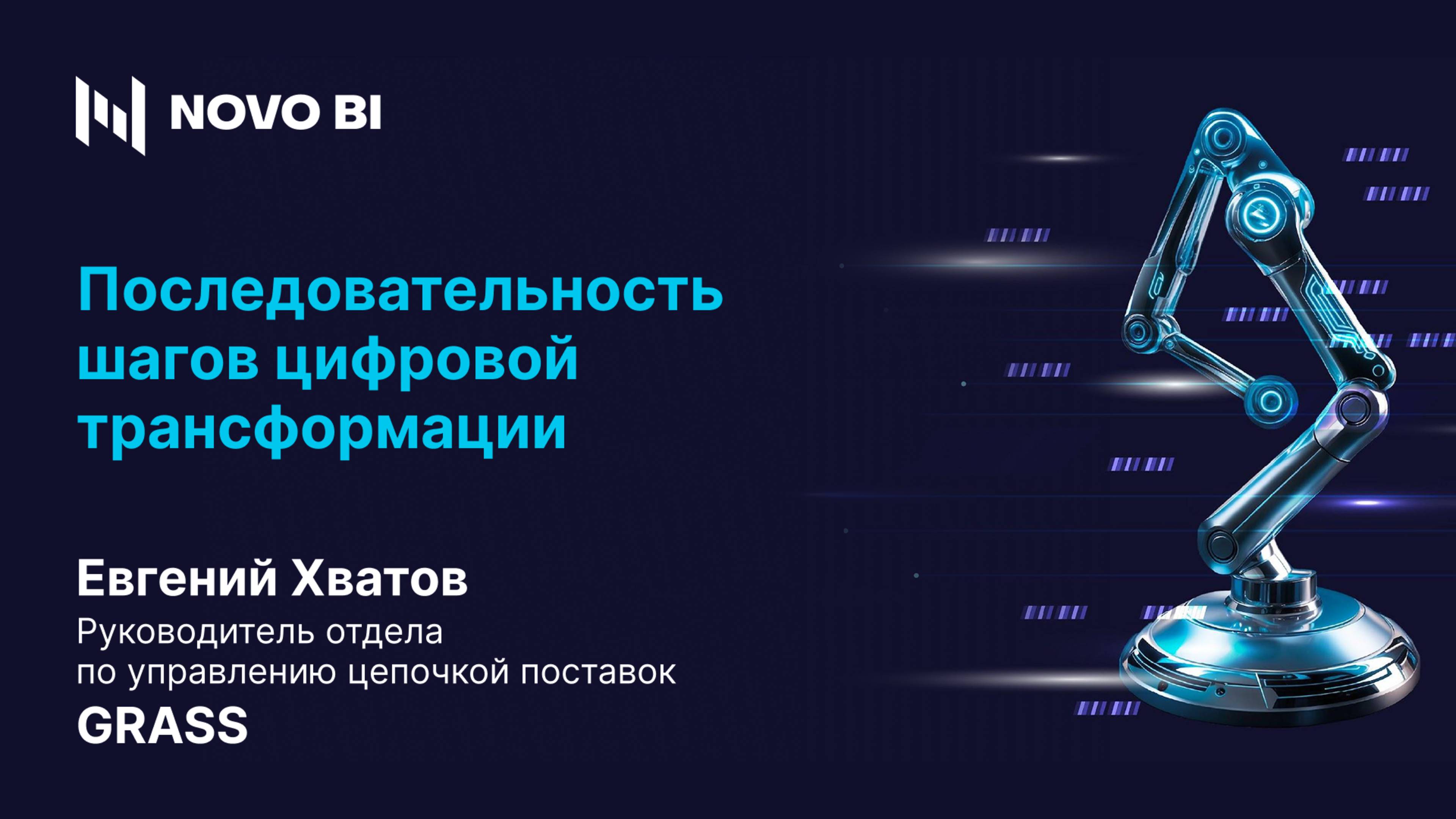 NOVO BI

Последовательность шагов цифровой трансформации

Евгений Хватов
Руководитель отдела по управлению цепочкой поставок
GRASS